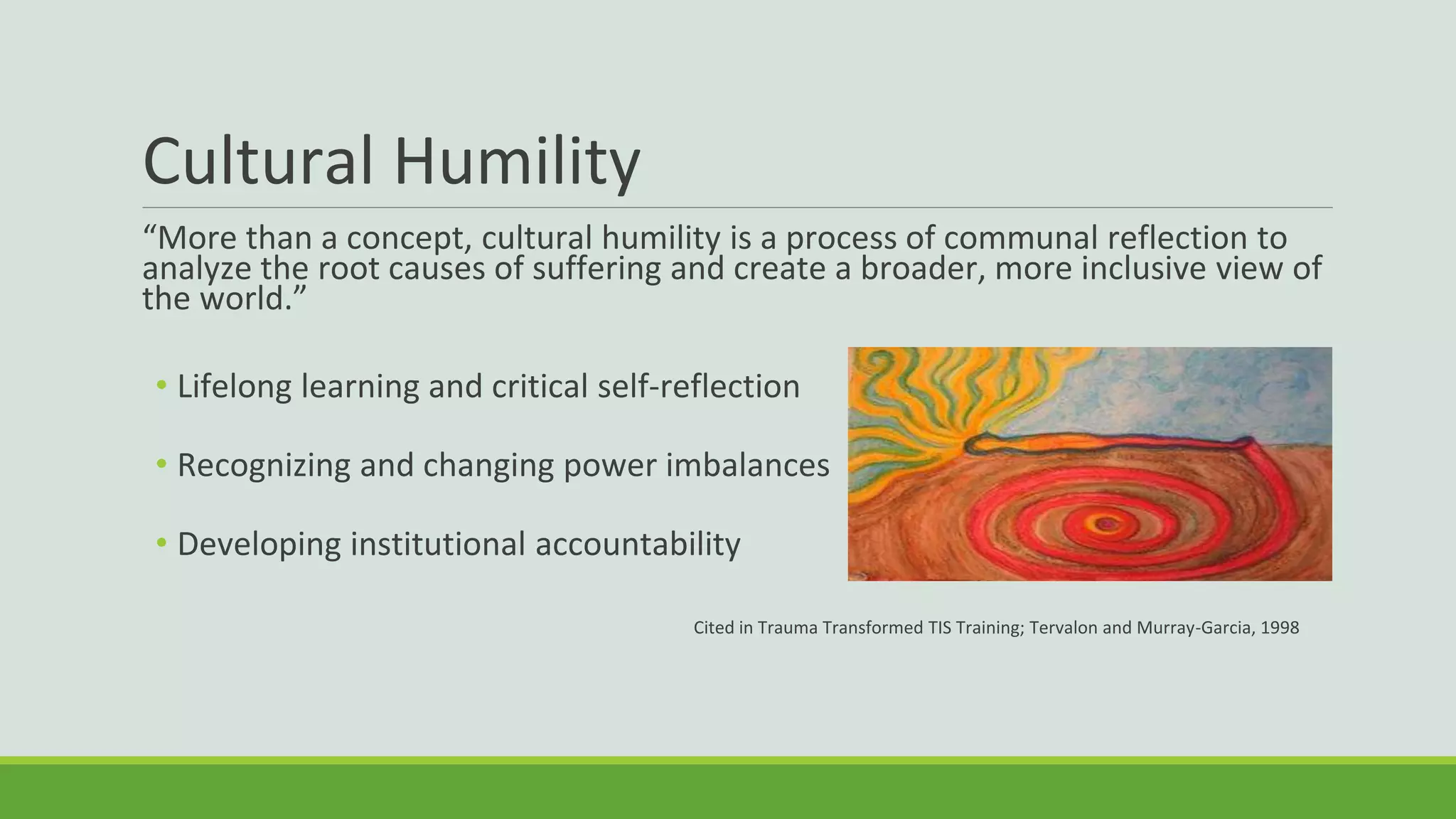 Cultural Humility

“More than a concept, cultural humility is a process of communal reflection to analyze the root causes of suffering and create a broader, more inclusive view of the world.”

• Lifelong learning and critical self-reflection

• Recognizing and changing power imbalances

• Developing institutional accountability

Cited in Trauma Transformed TIS Training; Tervalon and Murray-Garcia, 1998